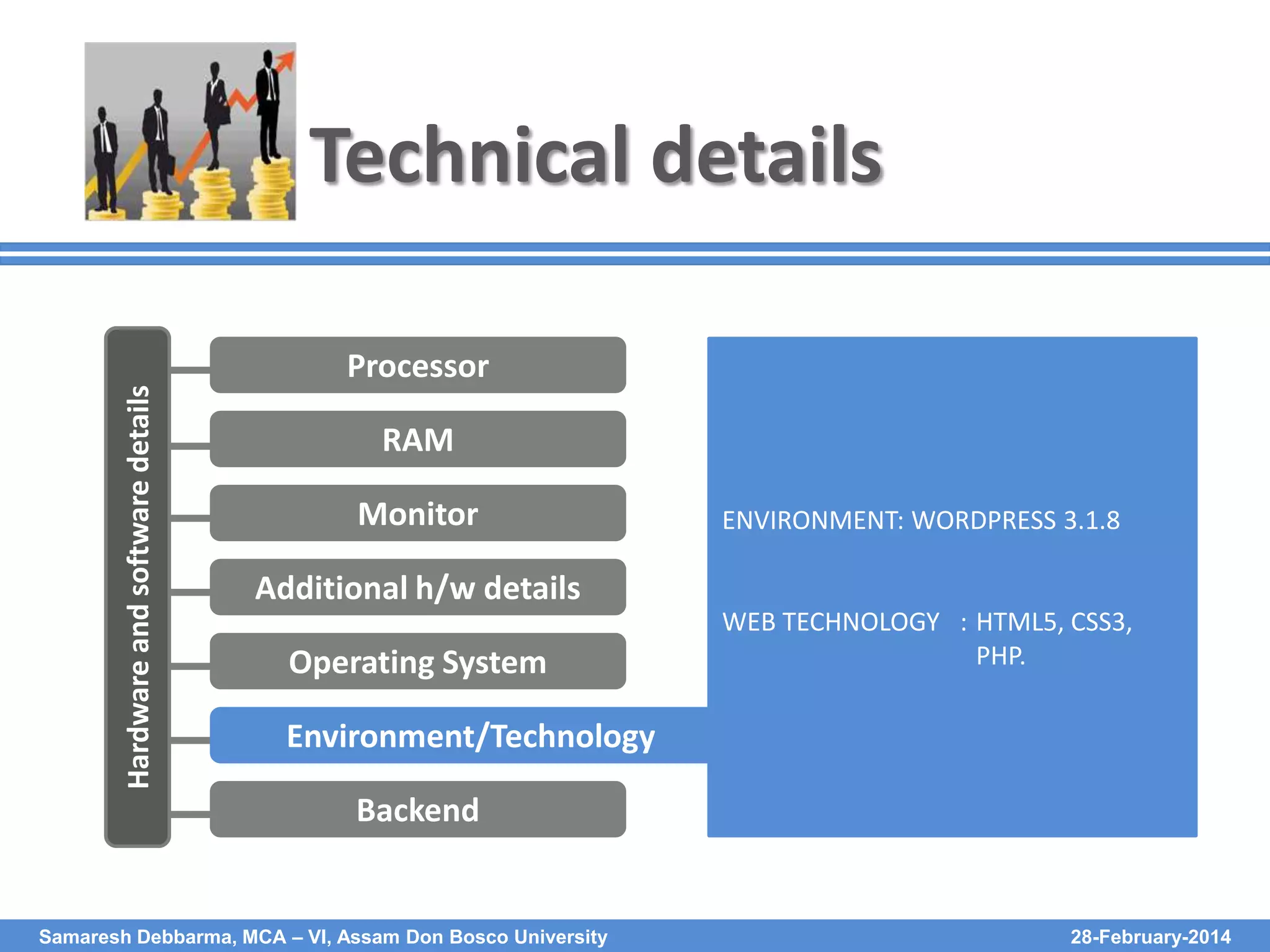 Technical details

Hardware and software details

Processor

RAM

Monitor

Additional h/w details

Operating System

Environment/Technology

Backend

ENVIRONMENT: WORDPRESS 3.1.8

WEB TECHNOLOGY : HTML5, CSS3, PHP.

Samaresh Debbarma, MCA – VI, Assam Don Bosco University

28-February-2014